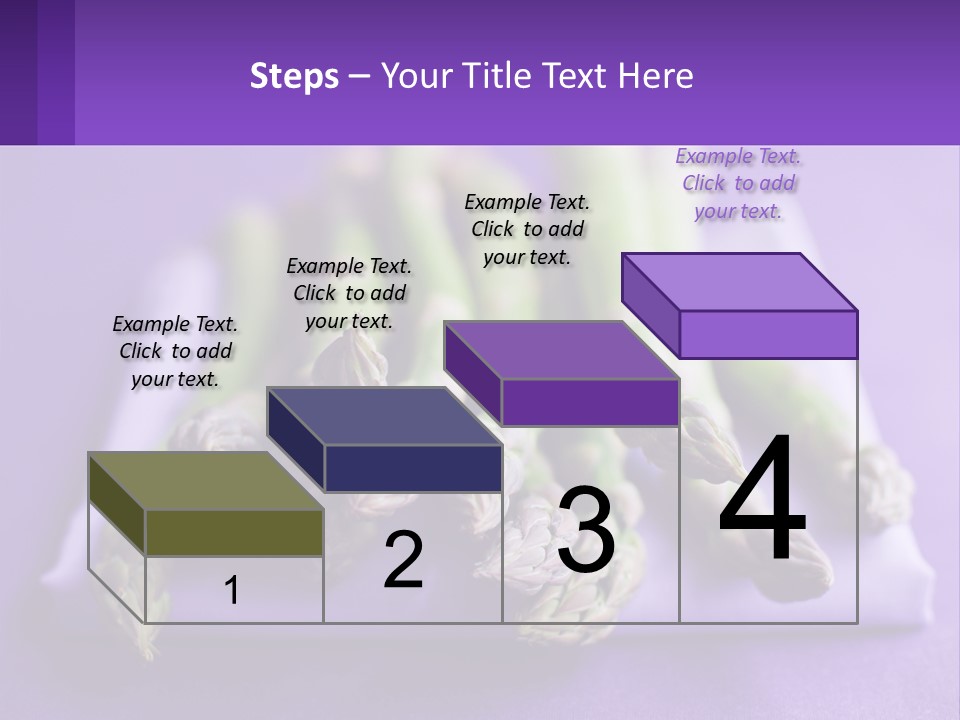 Steps – Your Title Text Here

Example Text. Click to add your text.

Example Text. Click to add your text.

Example Text. Click to add your text.

Example Text. Click to add your text.

1

2

3

4